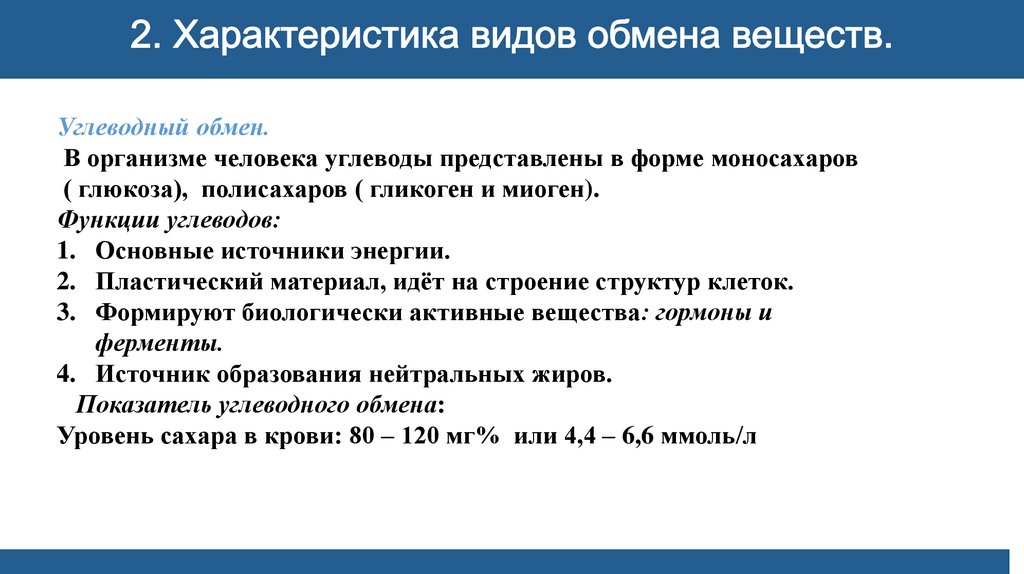 2. Характеристика видов обмена веществ.

Углеводный обмен.
В организме человека углеводы представлены в форме моносахаров ( глюкоза), полисахаров ( гликоген и миоген).
Функции углеводов:
1. Основные источники энергии.
2. Пластический материал, идёт на строение структур клеток.
3. Формируют биологически активные вещества: гормоны и ферменты.
4. Источник образования нейтральных жиров.
Показатель углеводного обмена:
Уровень сахара в крови: 80 – 120 мг% или 4,4 – 6,6 ммоль/л